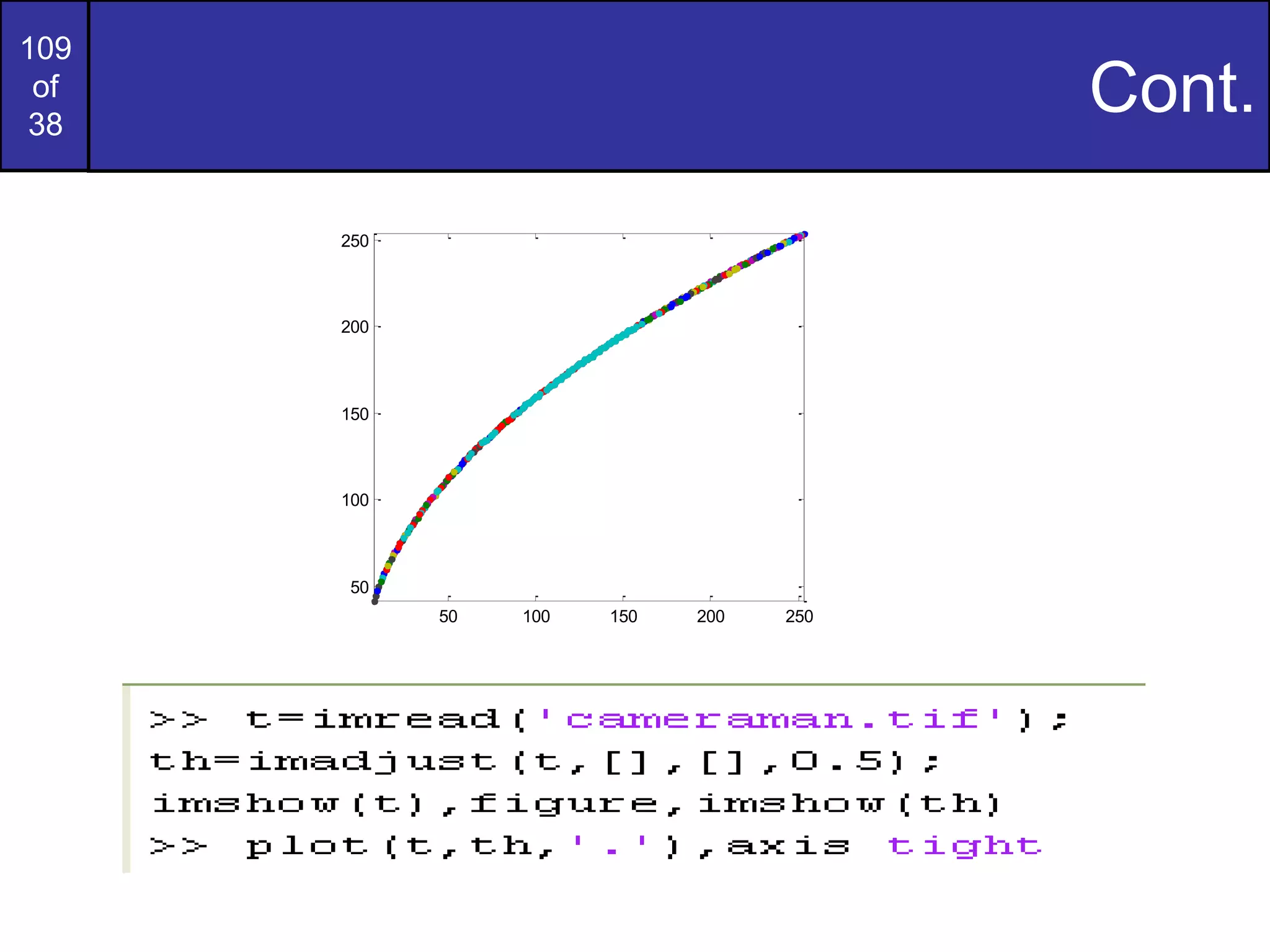 109
of
38

Cont.

250
200
150
100
50
50
100
150
200
250

>> t=imread('cameraman.tif');
th=imadjust(t,[],[],0.5);
imshow(t),figure,imshow(th)
>> plot(t,th,'.'),axis tight